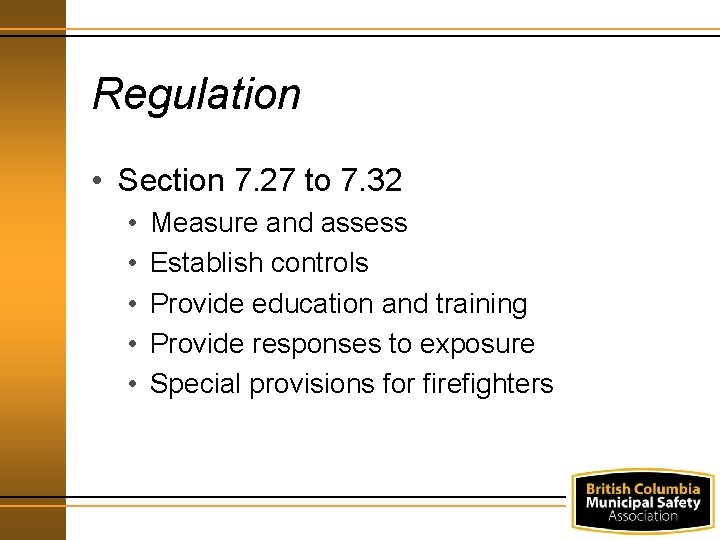 Regulation

• Section 7.27 to 7.32
  • Measure and assess
  • Establish controls
  • Provide education and training
  • Provide responses to exposure
  • Special provisions for firefighters

British Columbia
Municipal Safety
Association